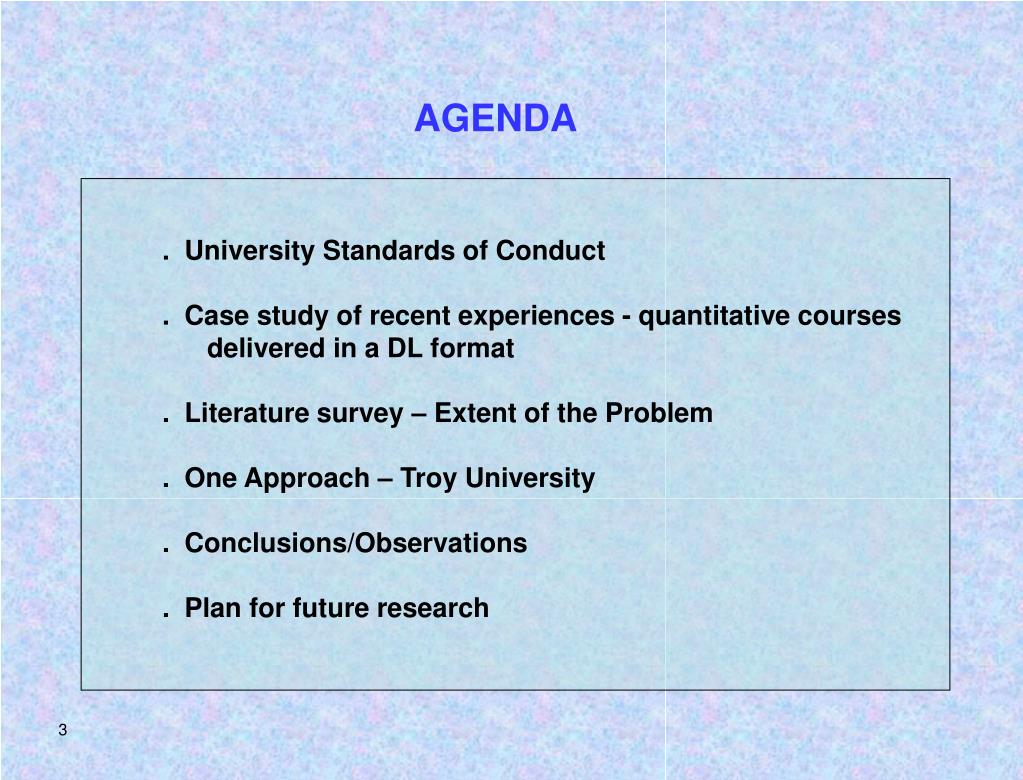 AGENDA

. University Standards of Conduct

. Case study of recent experiences - quantitative courses delivered in a DL format

. Literature survey – Extent of the Problem

. One Approach – Troy University

. Conclusions/Observations

. Plan for future research

3